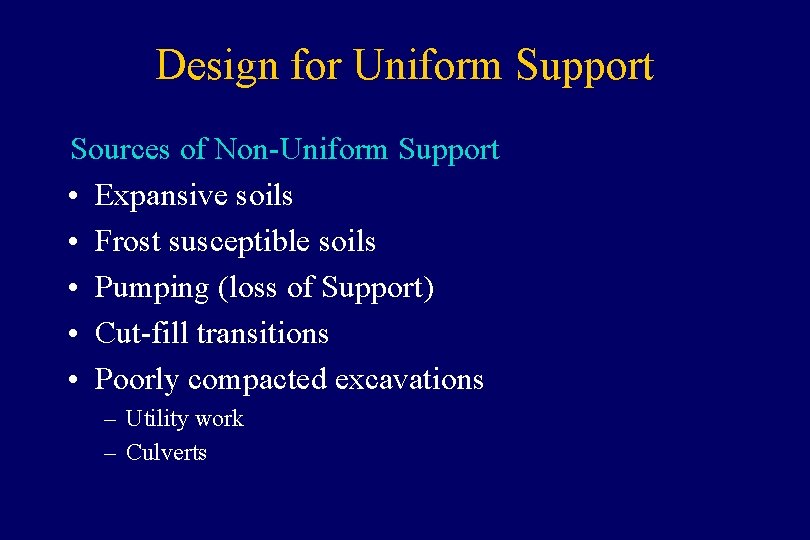 Design for Uniform Support

Sources of Non-Uniform Support

• Expansive soils
• Frost susceptible soils
• Pumping (loss of Support)
• Cut-fill transitions
• Poorly compacted excavations
  – Utility work
  – Culverts